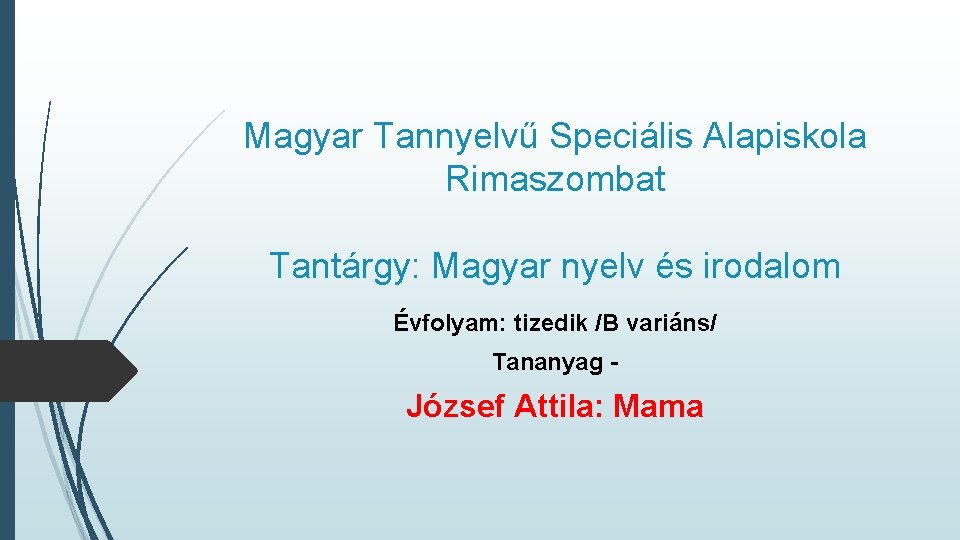 Magyar Tannyelvű Speciális Alapiskola Rimaszombat

Tantárgy: Magyar nyelv és irodalom

Évfolyam: tizedik /B variáns/

Tananyag -

József Attila: Mama